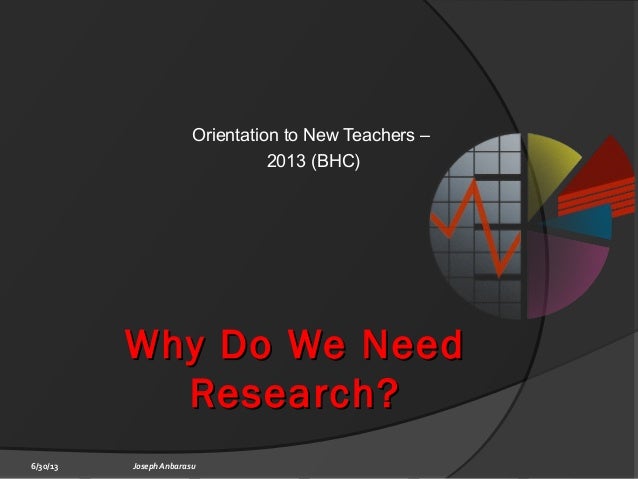 Orientation to New Teachers – 2013 (BHC)

Why Do We Need Research?

6/30/13

Joseph Anbarasu